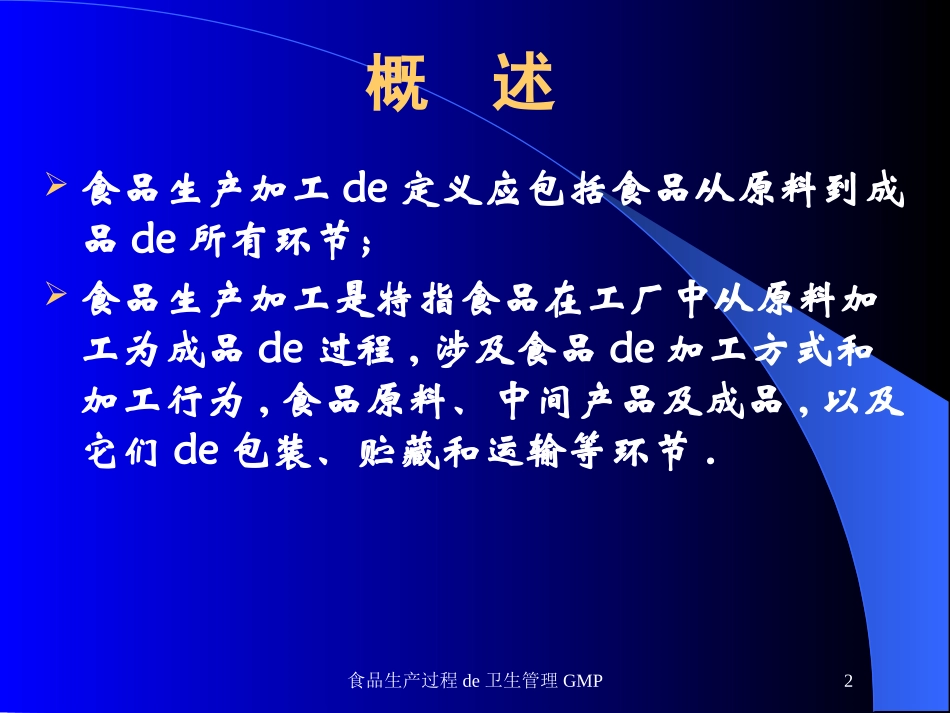 概　述

➢ 食品生产加工 de 定义应包括食品从原料到成品 de 所有环节；

➢ 食品生产加工是特指食品在工厂中从原料加工为成品 de 过程，涉及食品 de 加工方式和加工行为，食品原料、中间产品及成品，以及它们 de 包装、贮藏和运输等环节．

食品生产过程 de 卫生管理 GMP　　2